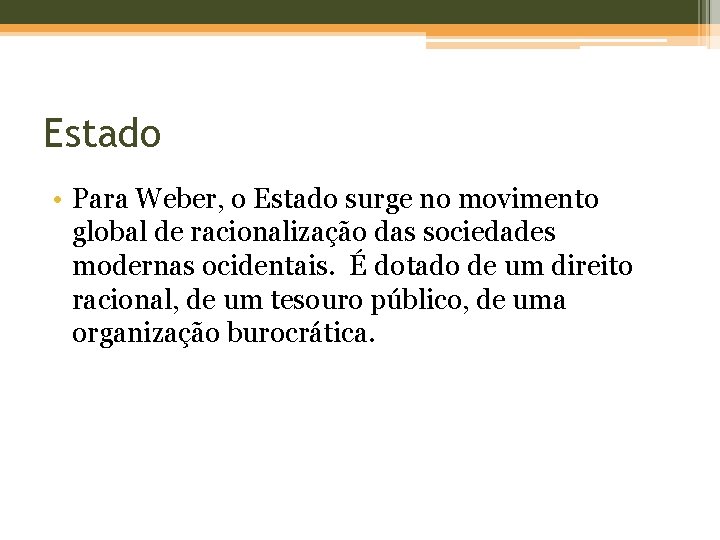 Estado

• Para Weber, o Estado surge no movimento global de racionalização das sociedades modernas ocidentais. É dotado de um direito racional, de um tesouro público, de uma organização burocrática.